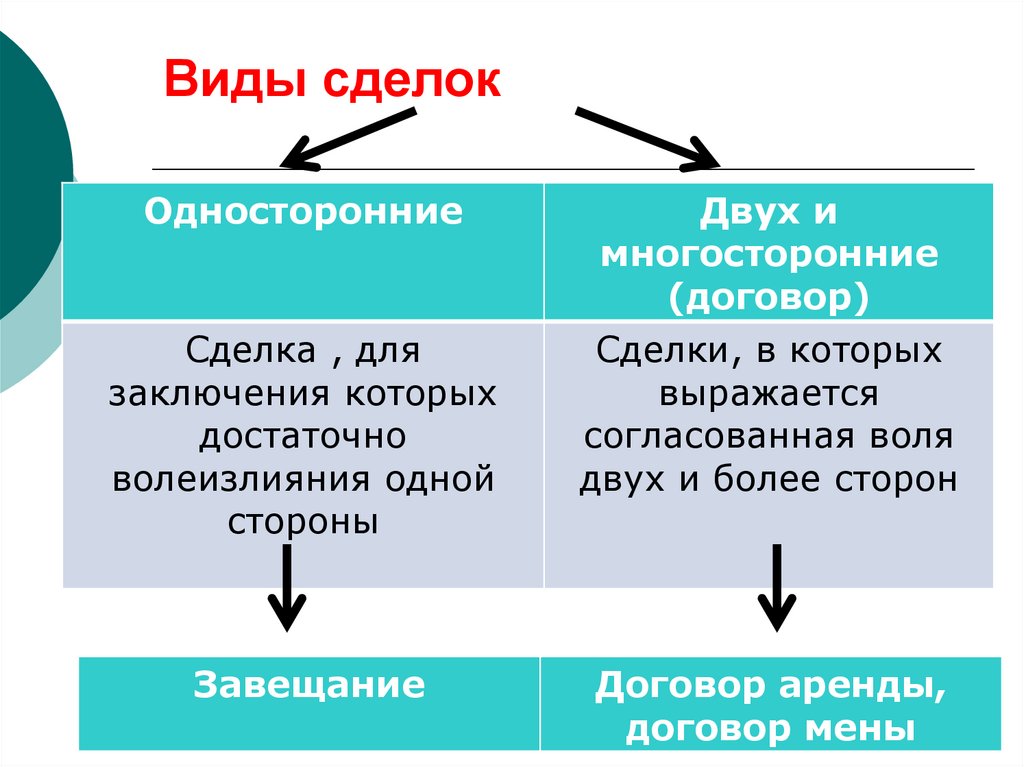 Виды сделок

| Односторонние | Двух и многосторонние (договор) |
|---|---|
| Сделка , для заключения которых достаточно волеизлияния одной стороны | Сделки, в которых выражается согласованная воля двух и более сторон |

| Завещание | Договор аренды, договор мены |
|---|---|